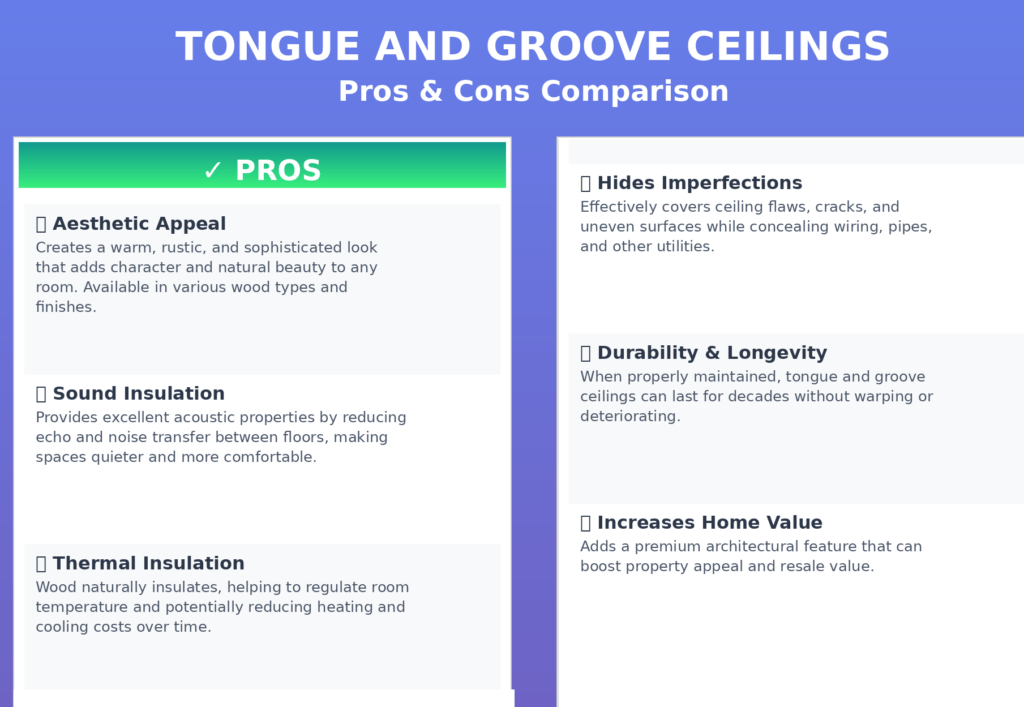 TONGUE AND GROOVE CEILINGS
Pros & Cons Comparison

✓ PROS

 Aesthetic Appeal
Creates a warm, rustic, and sophisticated look that adds character and natural beauty to any room. Available in various wood types and finishes.

 Sound Insulation
Provides excellent acoustic properties by reducing echo and noise transfer between floors, making spaces quieter and more comfortable.

 Thermal Insulation
Wood naturally insulates, helping to regulate room temperature and potentially reducing heating and cooling costs over time.

 Hides Imperfections
Effectively covers ceiling flaws, cracks, and uneven surfaces while concealing wiring, pipes, and other utilities.

 Durability & Longevity
When properly maintained, tongue and groove ceilings can last for decades without warping or deteriorating.

 Increases Home Value
Adds a premium architectural feature that can boost property appeal and resale value.